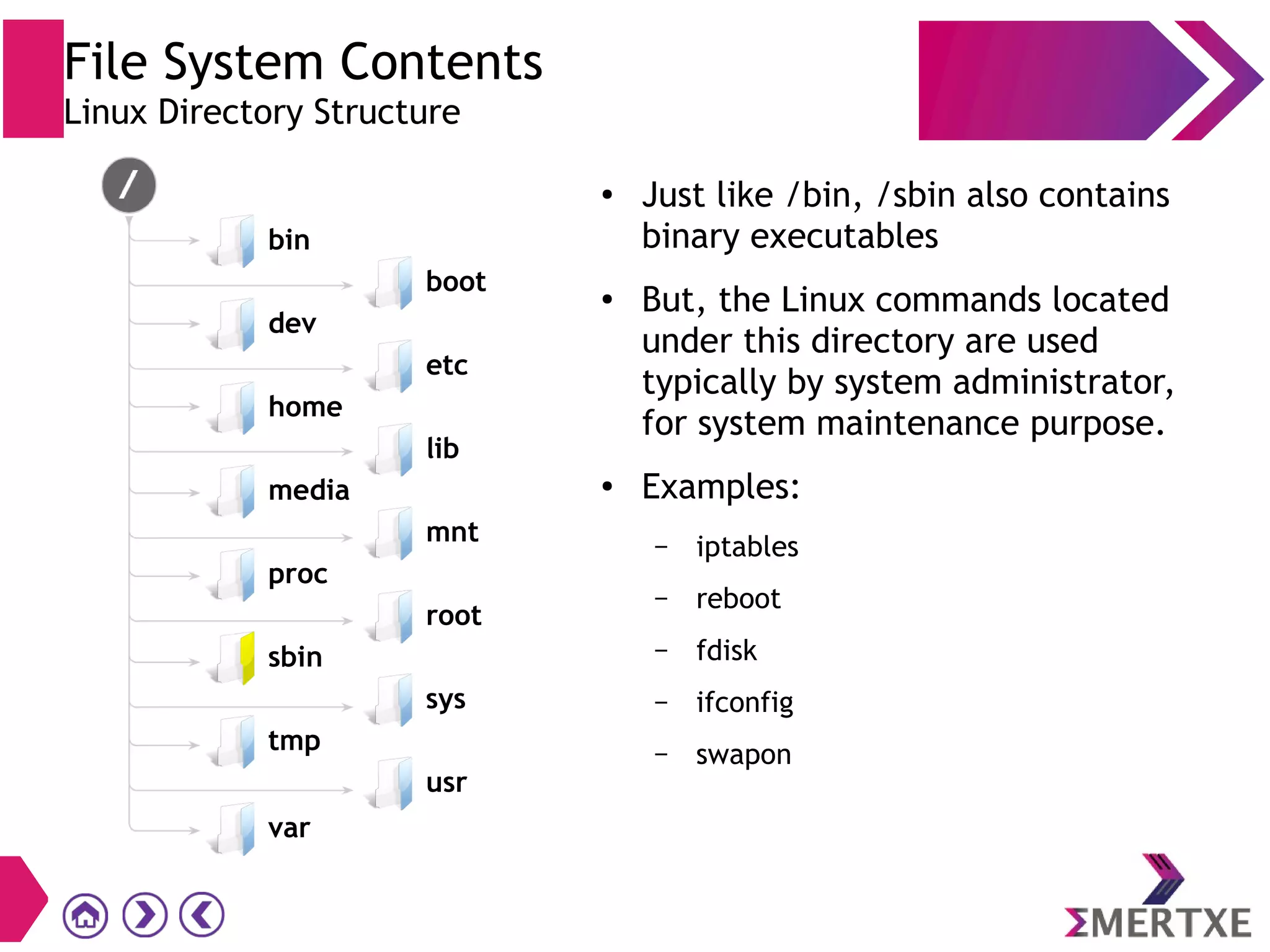 File System Contents
Linux Directory Structure

/

bin
boot
dev
etc
home
lib
media
mnt
proc
root
sbin
sys
tmp
usr
var

• Just like /bin, /sbin also contains binary executables

• But, the Linux commands located under this directory are used typically by system administrator, for system maintenance purpose.

• Examples:
– iptables
– reboot
– fdisk
– ifconfig
– swapon

ΣMERTXE